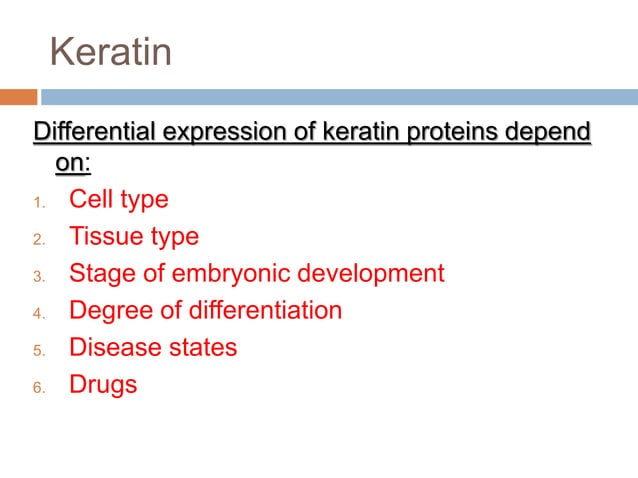 Keratin

Differential expression of keratin proteins depend on:

1. Cell type
2. Tissue type
3. Stage of embryonic development
4. Degree of differentiation
5. Disease states
6. Drugs